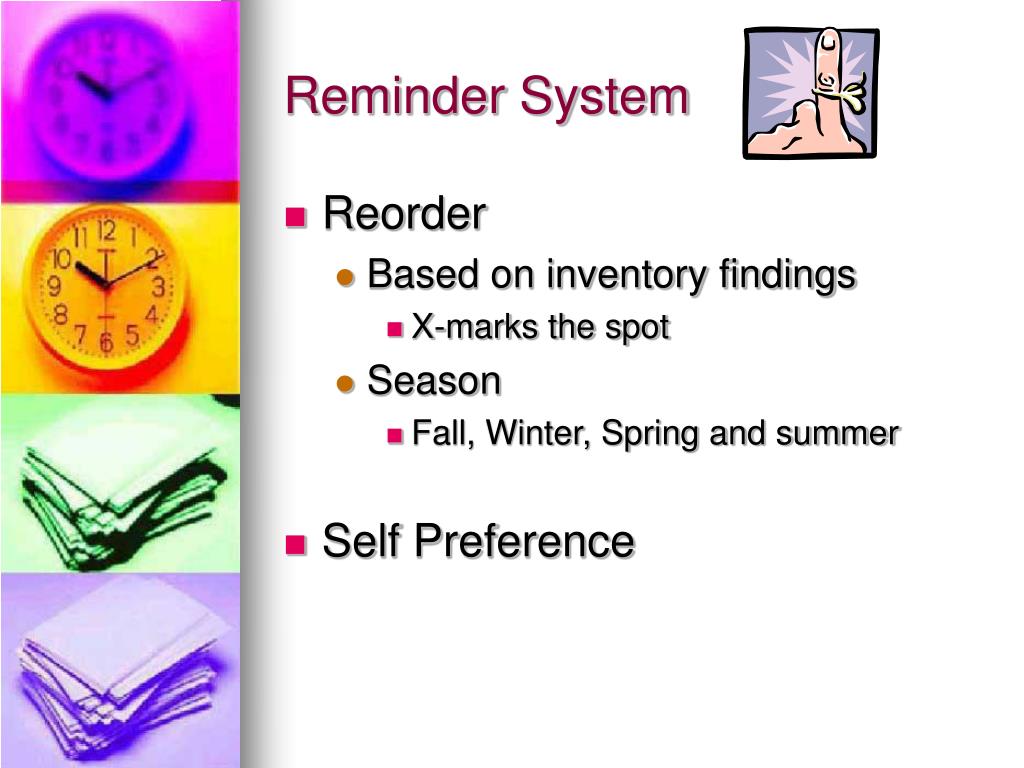 Reminder System

Reorder
Based on inventory findings
X-marks the spot
Season
Fall, Winter, Spring and summer

Self Preference